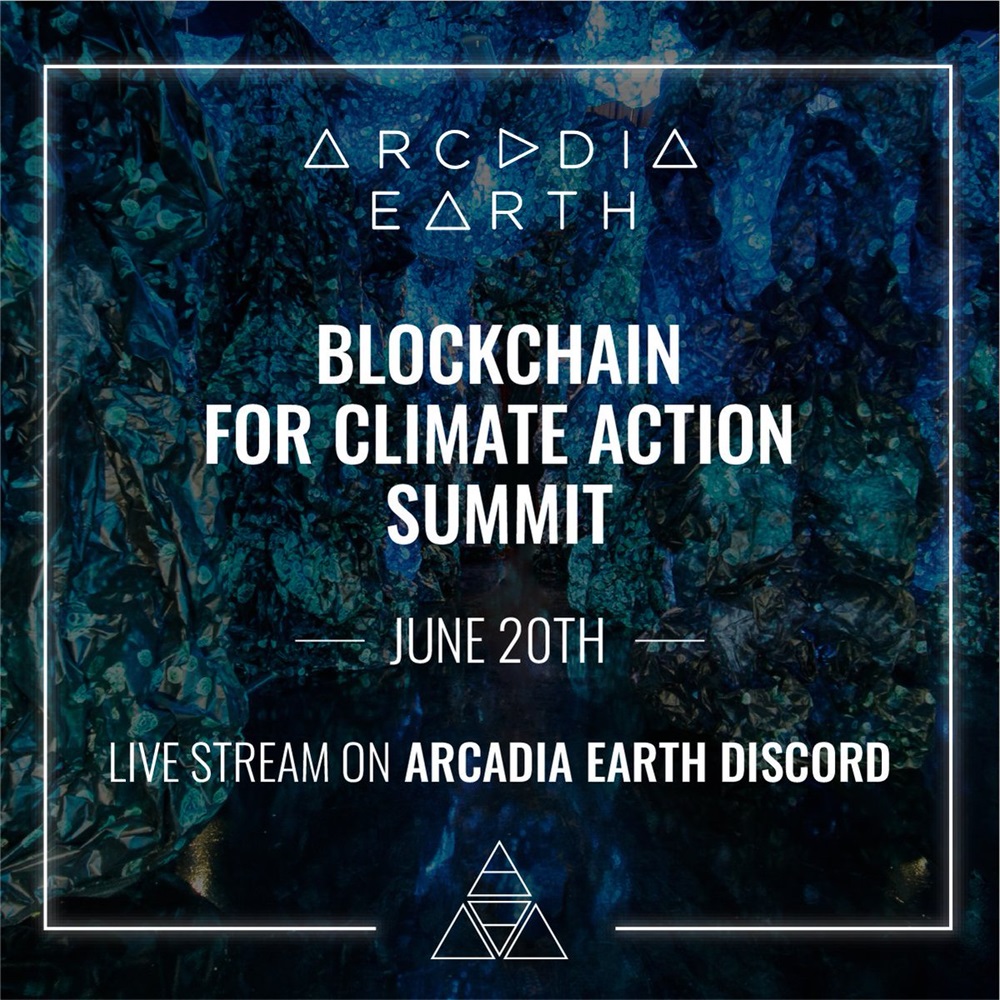 ARCADIA EARTH

BLOCKCHAIN FOR CLIMATE ACTION SUMMIT

JUNE 20TH

LIVE STREAM ON ARCADIA EARTH DISCORD